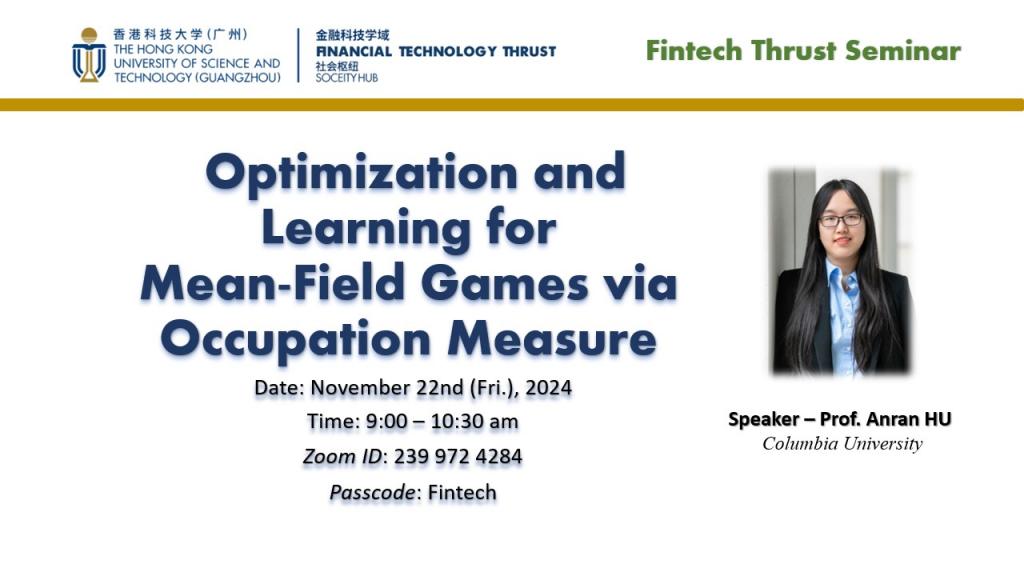 香港科技大学(广州)
THE HONG KONG UNIVERSITY OF SCIENCE AND TECHNOLOGY (GUANGZHOU)

金融科技学域
FINANCIAL TECHNOLOGY THRUST
社会枢纽
SOCEITY HUB

Fintech Thrust Seminar

Optimization and Learning for Mean-Field Games via Occupation Measure

Date: November 22nd (Fri.), 2024
Time: 9:00 – 10:30 am
Zoom ID: 239 972 4284
Passcode: Fintech

Speaker – Prof. Anran HU
Columbia University